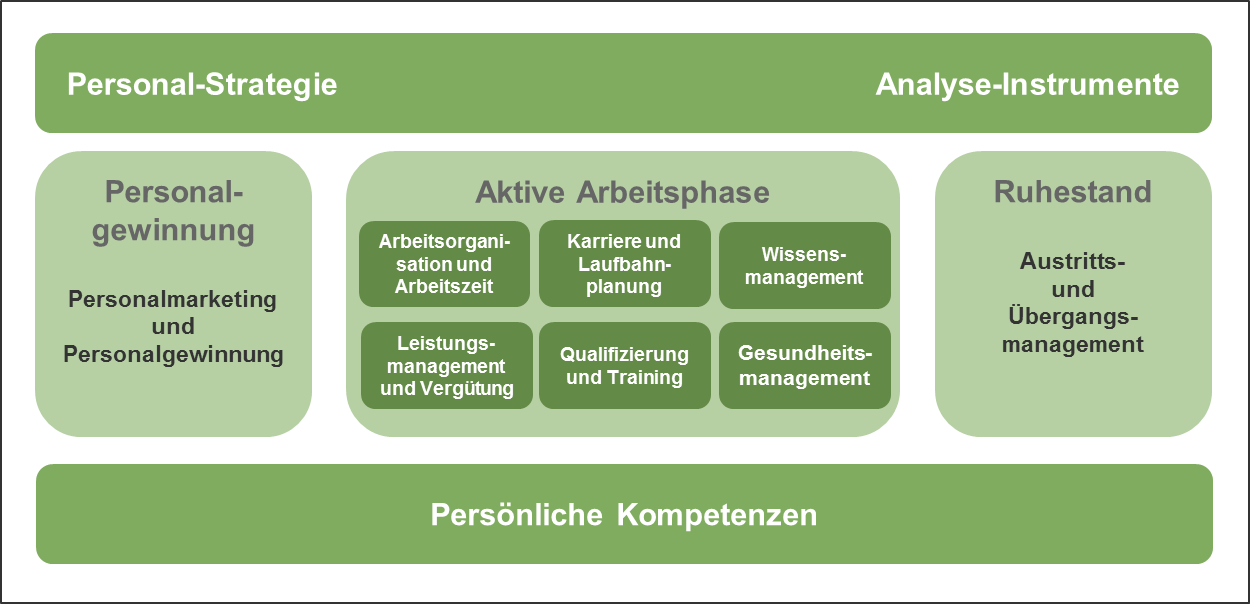 Personal-Strategie

Analyse-Instrumente

Personalgewinnung

Personalmarketing und Personalgewinnung

Aktive Arbeitsphase

Arbeitsorganisation und Arbeitszeit

Karriere und Laufbahnplanung

Wissensmanagement

Leistungsmanagement und Vergütung

Qualifizierung und Training

Gesundheitsmanagement

Ruhestand

Austritts- und Übergangsmanagement

Persönliche Kompetenzen